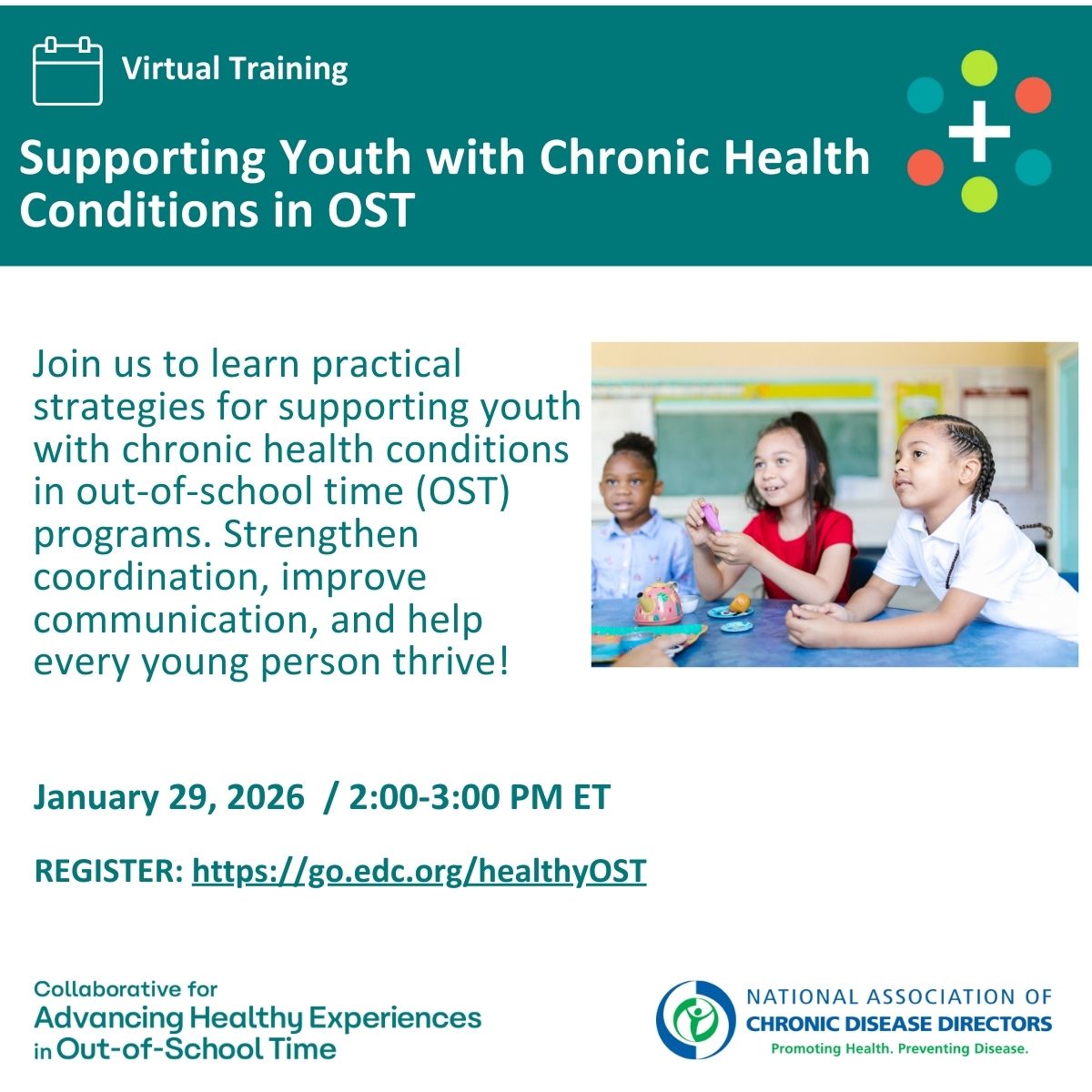 Virtual Training

Supporting Youth with Chronic Health Conditions in OST

Join us to learn practical strategies for supporting youth with chronic health conditions in out-of-school time (OST) programs. Strengthen coordination, improve communication, and help every young person thrive!

January 29, 2026 / 2:00-3:00 PM ET

REGISTER: https://go.edc.org/healthyOST

Collaborative for Advancing Healthy Experiences in Out-of-School Time

NATIONAL ASSOCIATION OF CHRONIC DISEASE DIRECTORS
Promoting Health. Preventing Disease.